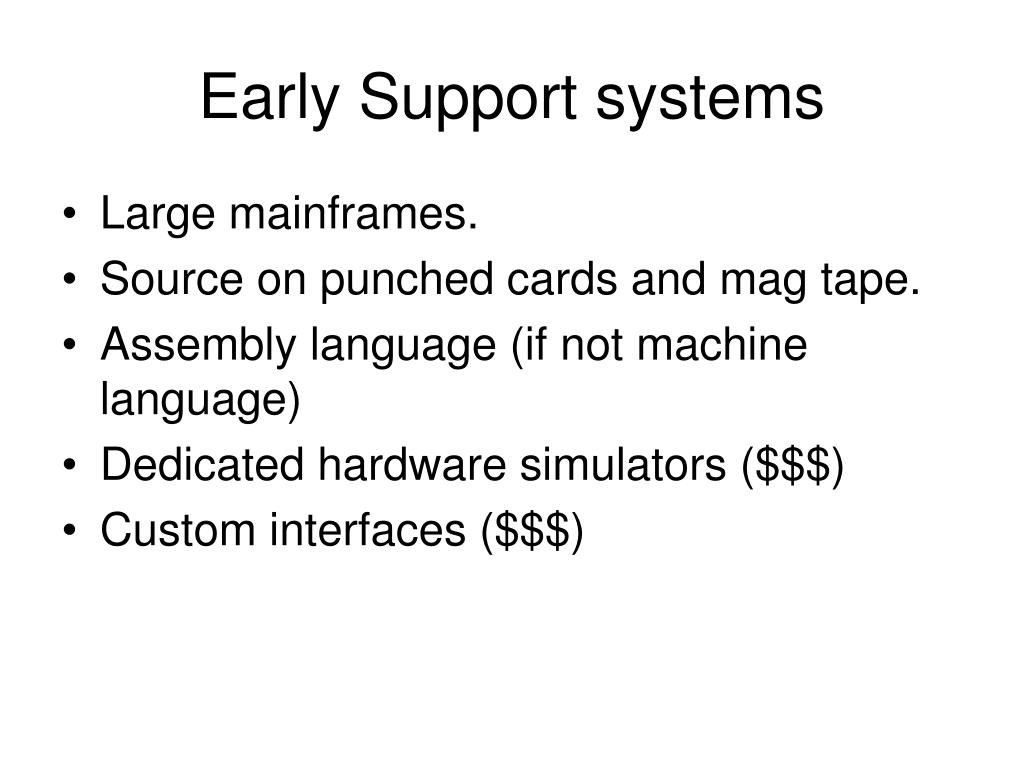 Early Support systems

• Large mainframes.
• Source on punched cards and mag tape.
• Assembly language (if not machine language)
• Dedicated hardware simulators (\$\$\$)
• Custom interfaces (\$\$\$)